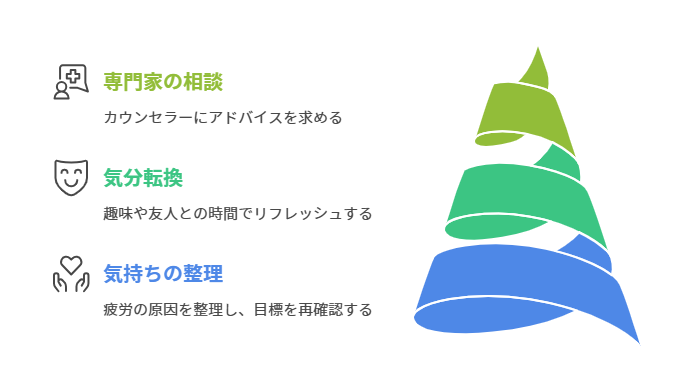 専門家の相談

カウンセラーにアドバイスを求める

気分転換

趣味や友人との時間でリフレッシュする

気持ちの整理

疲労の原因を整理し、目標を再確認する